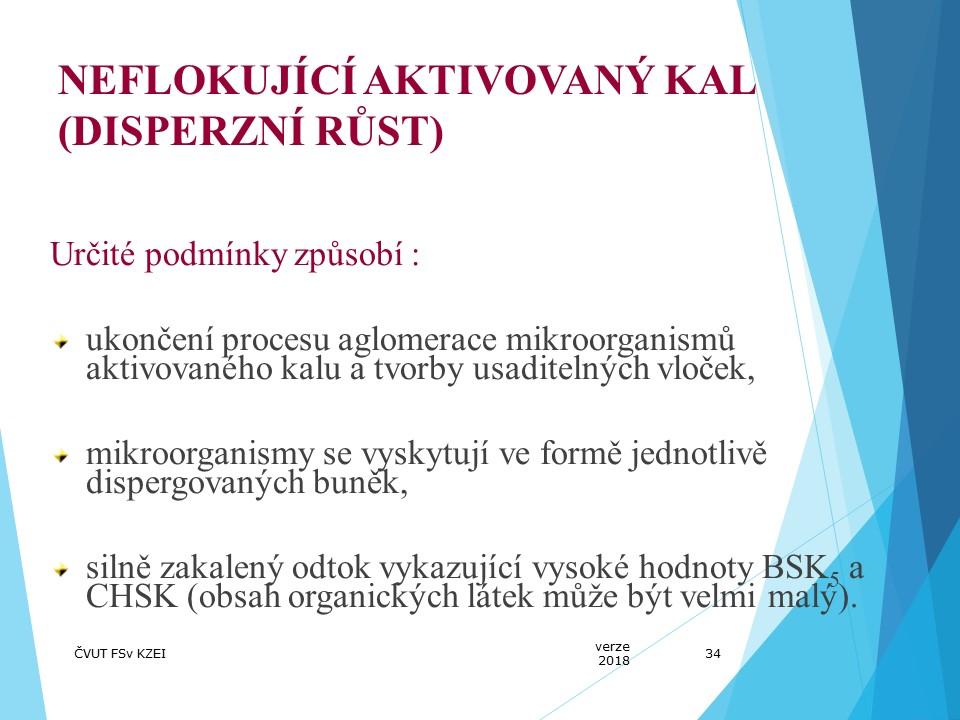 NEFLOKUJÍCÍ AKTIVOVANÝ KAL (DISPERZNÍ RŮST)

Určité podmínky způsobí :

ukončení procesu aglomerace mikroorganismů aktivovaného kalu a tvorby usaditelných vloček,

mikroorganismy se vyskytují ve formě jednotlivě dispergovaných buněk,

silně zakalený odtok vykazující vysoké hodnoty $BSK_5$ a CHSK (obsah organických látek může být velmi malý).

ČVUT FSv KZEI

verze 2018

34